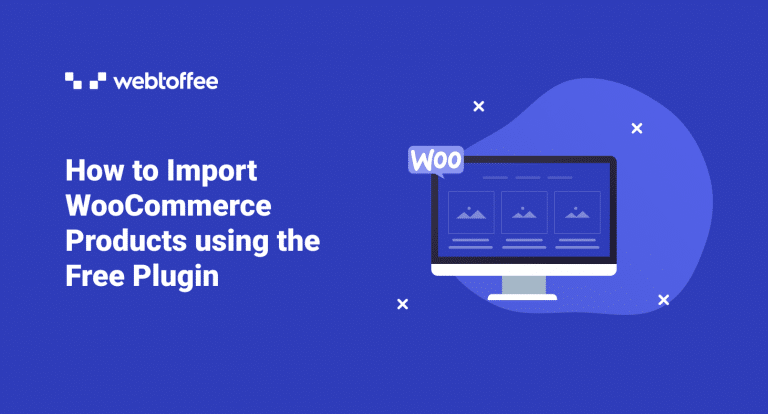 webtoffee

How to Import WooCommerce Products using the Free Plugin

Woo